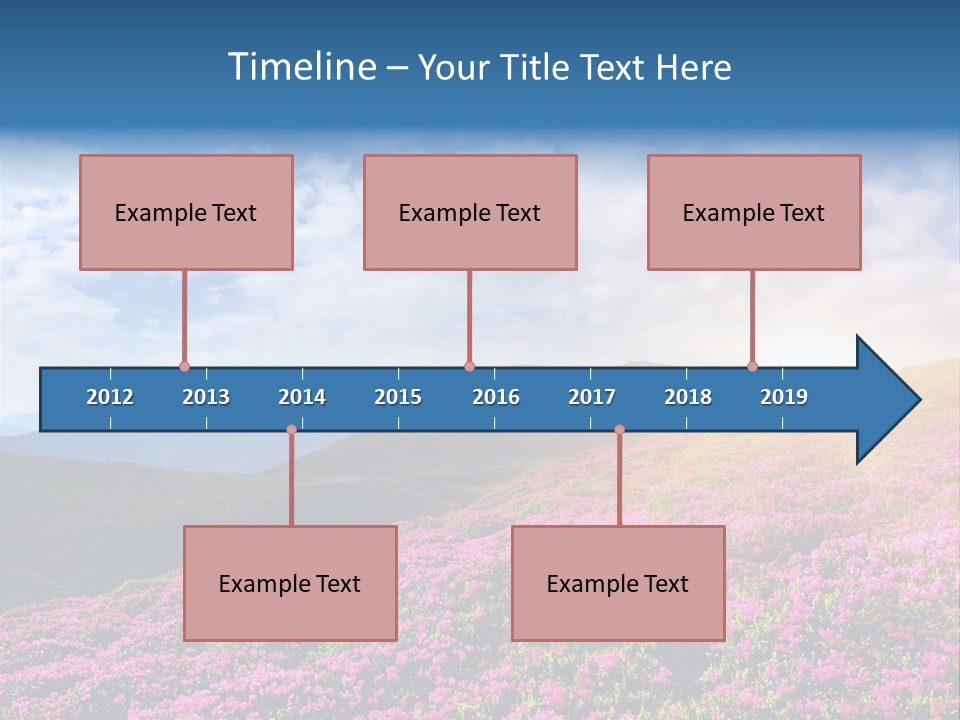 Timeline – Your Title Text Here

Example Text

Example Text

Example Text

2012 2013 2014 2015 2016 2017 2018 2019

Example Text

Example Text